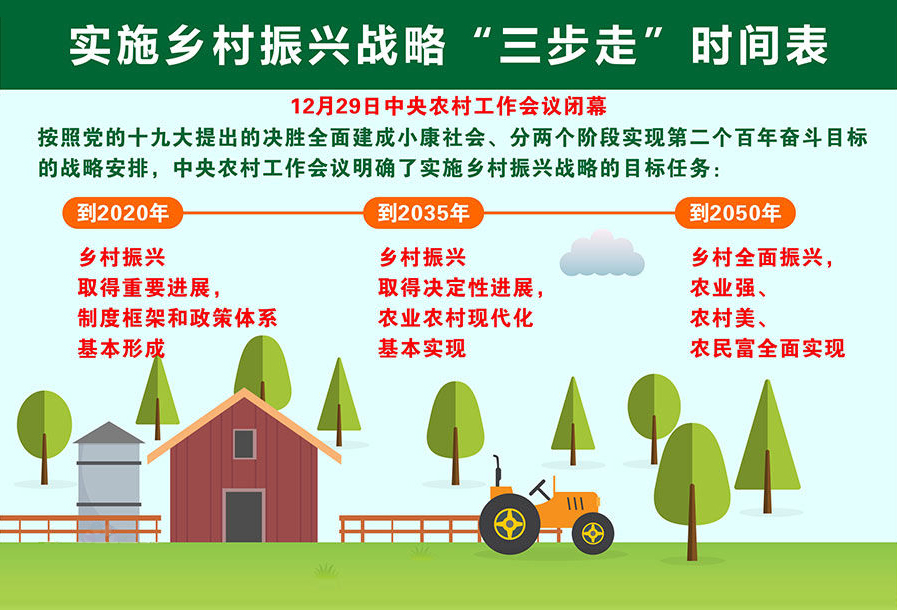 实施乡村振兴战略“三步走”时间表

12月29日中央农村工作会议闭幕

按照党的十九大提出的决胜全面建成小康社会、分两个阶段实现第二个百年奋斗目标的战略安排，中央农村工作会议明确了实施乡村振兴战略的目标任务：

到2020年

乡村振兴
取得重要进展，
制度框架和政策体系
基本形成

到2035年

乡村振兴
取得决定性进展，
农业农村现代化
基本实现

到2050年

乡村全面振兴，
农业强、
农村美、
农民富全面实现